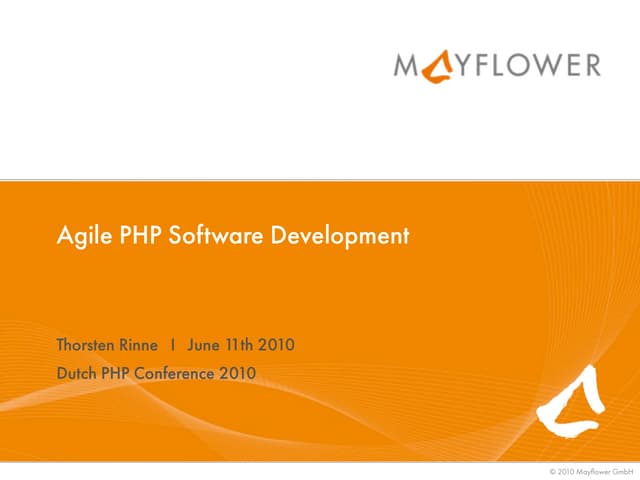 MAYFLOWER

Agile PHP Software Development

Thorsten Rinne I June 11th 2010

Dutch PHP Conference 2010

© 2010 Mayflower GmbH